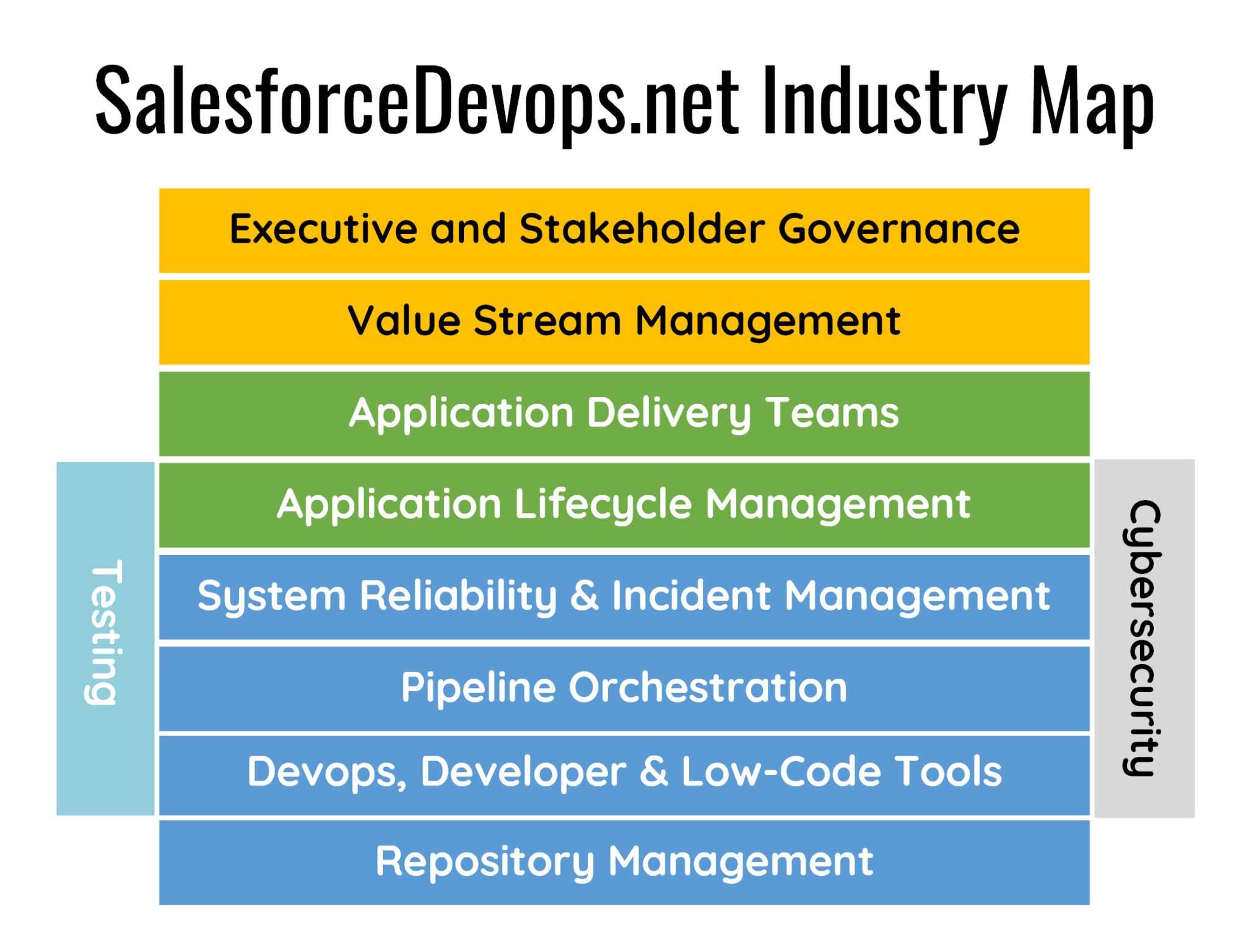 SalesforceDevops.net Industry Map

Executive and Stakeholder Governance

Value Stream Management

Application Delivery Teams

Application Lifecycle Management

System Reliability & Incident Management

Pipeline Orchestration

Devops, Developer & Low-Code Tools

Repository Management

Testing

Cybersecurity